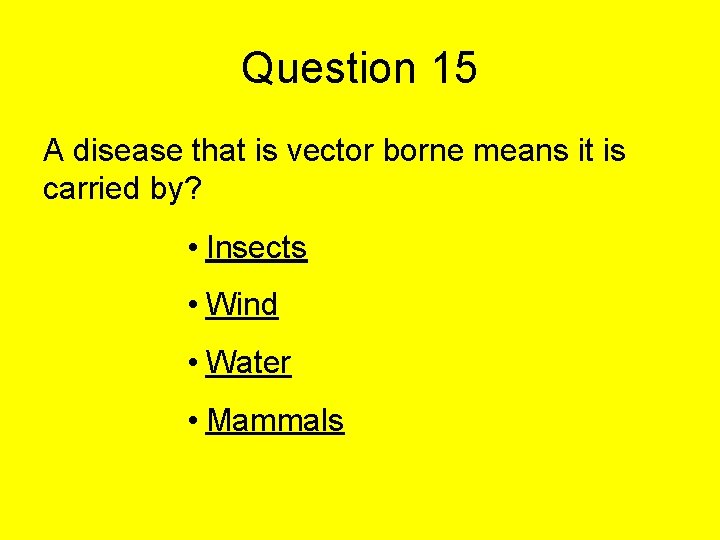 Question 15

A disease that is vector borne means it is carried by?

• Insects
• Wind
• Water
• Mammals